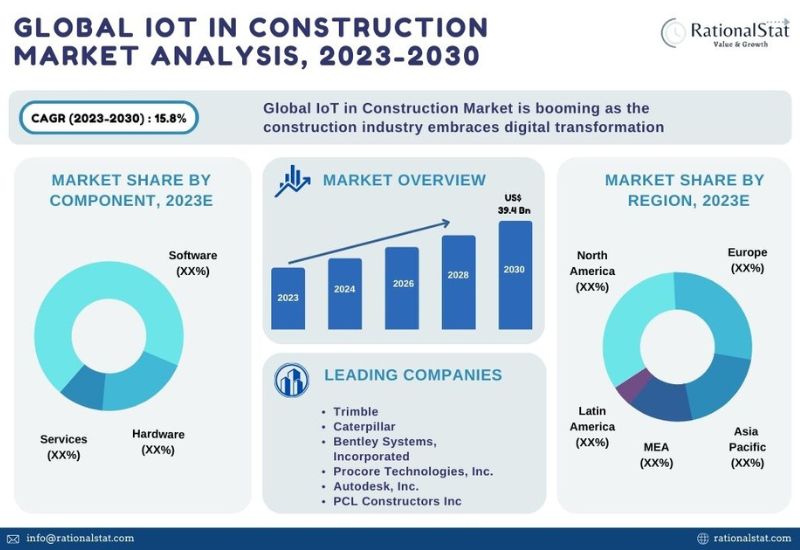 GLOBAL IOT IN CONSTRUCTION MARKET ANALYSIS, 2023-2030

RationalStat
Value & Growth

CAGR (2023-2030) : 15.8%

Global IoT in Construction Market is booming as the construction industry embraces digital transformation

MARKET SHARE BY COMPONENT, 2023E

Software (XX%)

Services (XX%)

Hardware (XX%)

MARKET OVERVIEW

US$ 39.4 Bn

2023
2024
2026
2028
2030

LEADING COMPANIES

• Trimble
• Caterpillar
• Bentley Systems, Incorporated
• Procore Technologies, Inc.
• Autodesk, Inc.
• PCL Constructors Inc

MARKET SHARE BY REGION, 2023E

North America (XX%)

Europe (XX%)

Latin America (XX%)

MEA (XX%)

Asia Pacific (XX%)

info@rationalstat.com

rationalstat.com